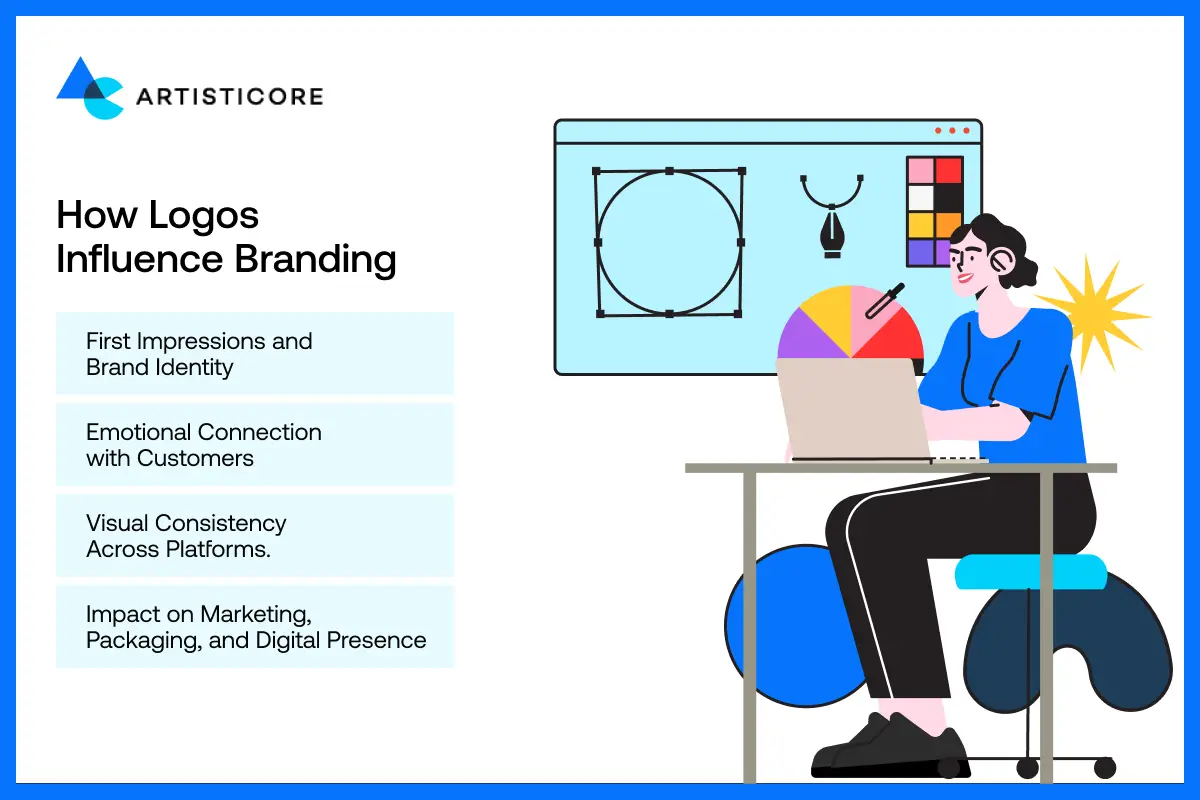 ARTISTICORE

How Logos Influence Branding

First Impressions and Brand Identity

Emotional Connection with Customers

Visual Consistency Across Platforms.

Impact on Marketing, Packaging, and Digital Presence